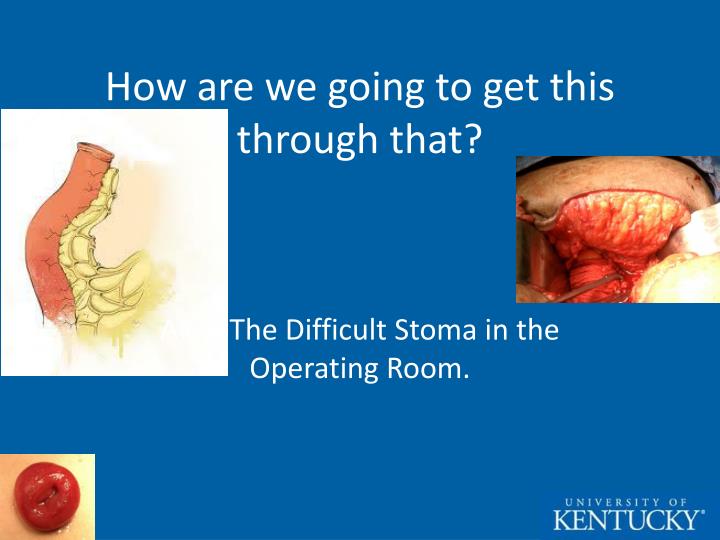 How are we going to get this through that?

The Difficult Stoma in the Operating Room.

UNIVERSITY OF
KENTUCKY®